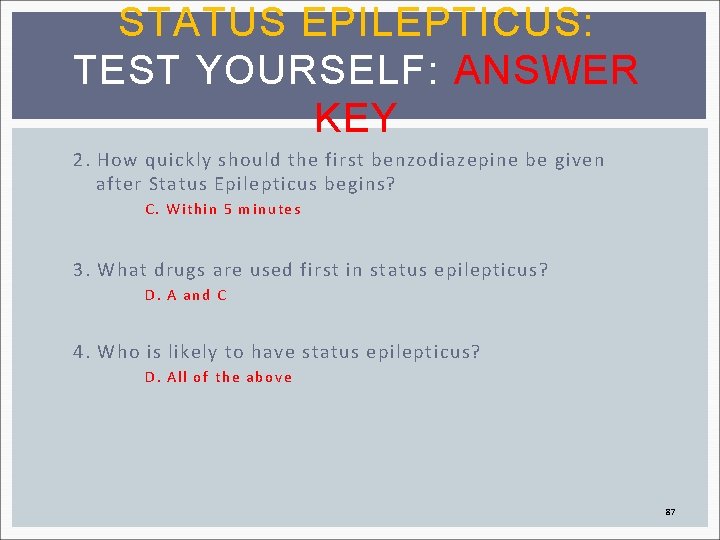 STATUS EPILEPTICUS: TEST YOURSELF: ANSWER KEY

2. How quickly should the first benzodiazepine be given after Status Epilepticus begins?

C. Within 5 minutes

3. What drugs are used first in status epilepticus?

D. A and C

4. Who is likely to have status epilepticus?

D. All of the above

87